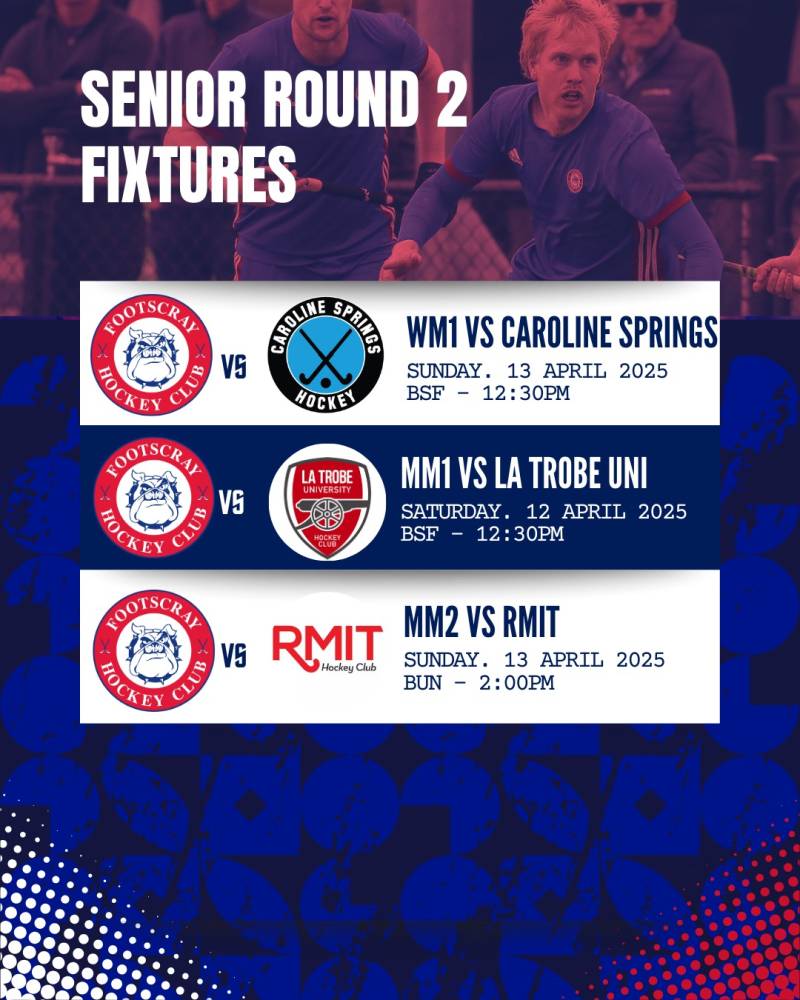 SENIOR ROUND 2 FIXTURES

FOOTSCRAY HOCKEY CLUB

VS

CAROLINE SPRINGS HOCKEY

WM1 VS CAROLINE SPRINGS

SUNDAY. 13 APRIL 2025
BSF - 12:30PM

FOOTSCRAY HOCKEY CLUB

VS

LA TROBE UNIVERSITY HOCKEY CLUB

MM1 VS LA TROBE UNI

SATURDAY. 12 APRIL 2025
BSF - 12:30PM

FOOTSCRAY HOCKEY CLUB

VS

RMIT Hockey Club

MM2 VS RMIT

SUNDAY. 13 APRIL 2025
BUN - 2:00PM